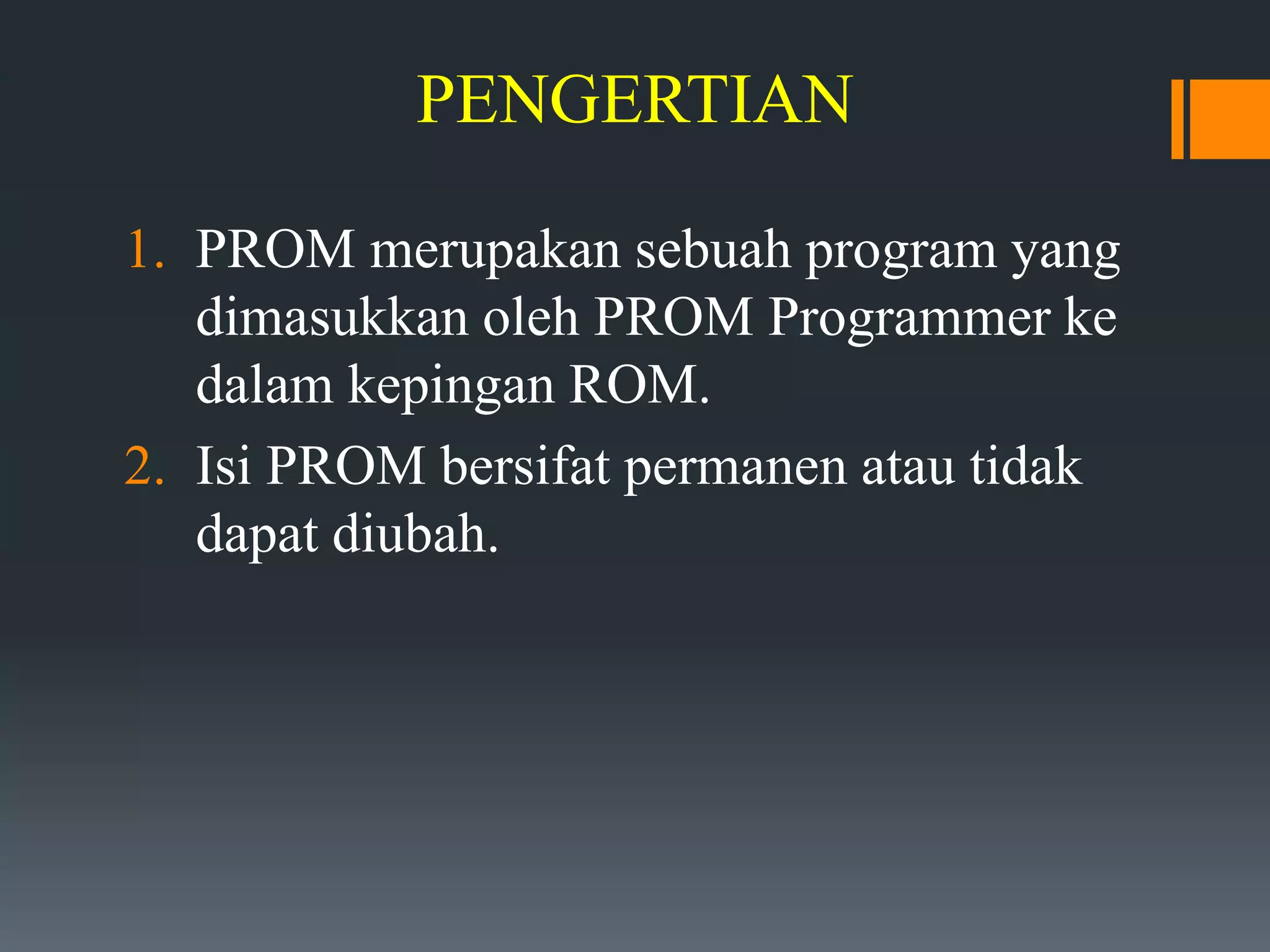 PENGERTIAN

1. PROM merupakan sebuah program yang dimasukkan oleh PROM Programmer ke dalam kepingan ROM.
2. Isi PROM bersifat permanen atau tidak dapat diubah.